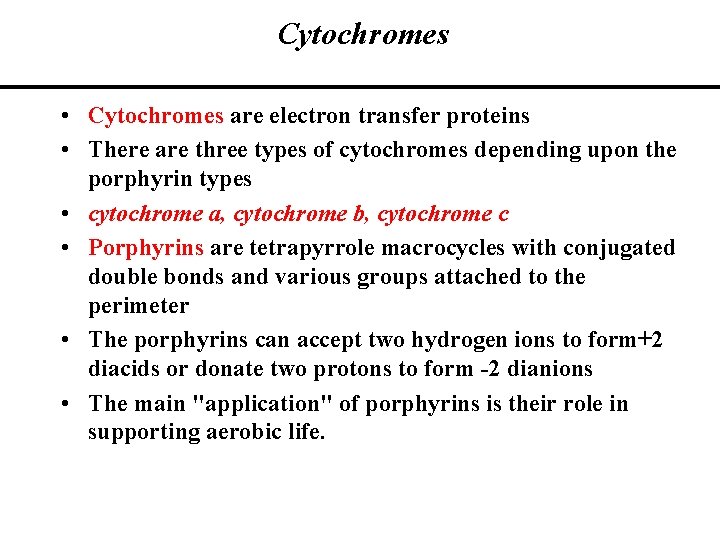 Cytochromes

• Cytochromes are electron transfer proteins
• There are three types of cytochromes depending upon the porphyrin types
• cytochrome a, cytochrome b, cytochrome c
• Porphyrins are tetrapyrrole macrocycles with conjugated double bonds and various groups attached to the perimeter
• The porphyrins can accept two hydrogen ions to form+2 diacids or donate two protons to form -2 dianions
• The main "application" of porphyrins is their role in supporting aerobic life.